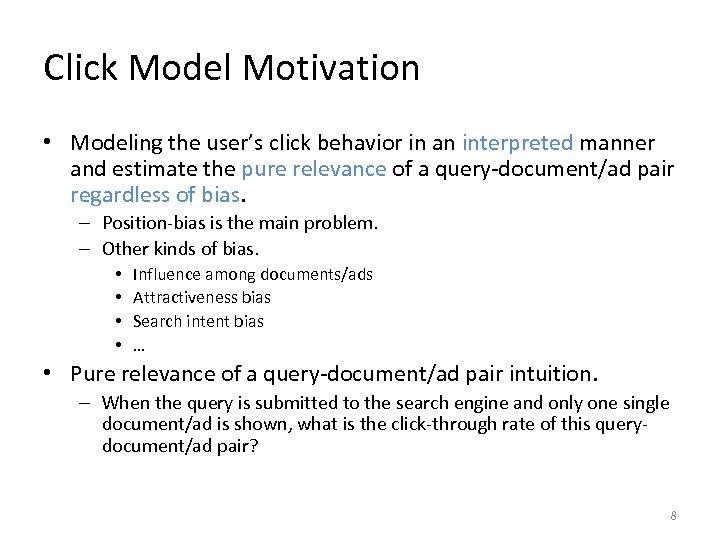 Click Model Motivation

• Modeling the user's click behavior in an interpreted manner and estimate the pure relevance of a query-document/ad pair regardless of bias.
 – Position-bias is the main problem.
 – Other kinds of bias.
  • Influence among documents/ads
  • Attractiveness bias
  • Search intent bias
  • …

• Pure relevance of a query-document/ad pair intuition.
 – When the query is submitted to the search engine and only one single document/ad is shown, what is the click-through rate of this query-document/ad pair?

8